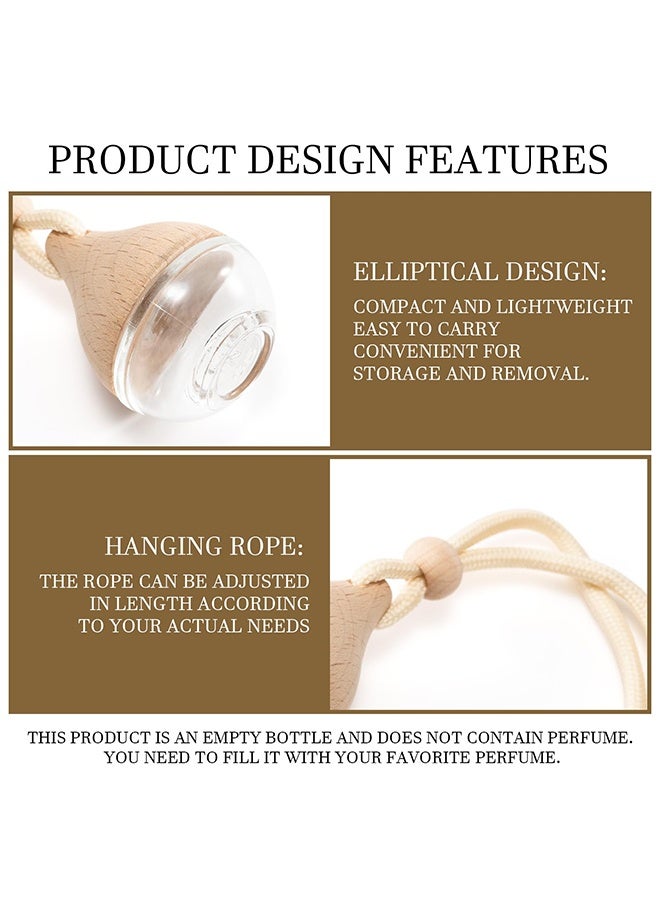 PRODUCT DESIGN FEATURES

ELLIPTICAL DESIGN:

COMPACT AND LIGHTWEIGHT
EASY TO CARRY
CONVENIENT FOR
STORAGE AND REMOVAL.

HANGING ROPE:

THE ROPE CAN BE ADJUSTED
IN LENGTH ACCORDING
TO YOUR ACTUAL NEEDS

THIS PRODUCT IS AN EMPTY BOTTLE AND DOES NOT CONTAIN PERFUME.
YOU NEED TO FILL IT WITH YOUR FAVORITE PERFUME.